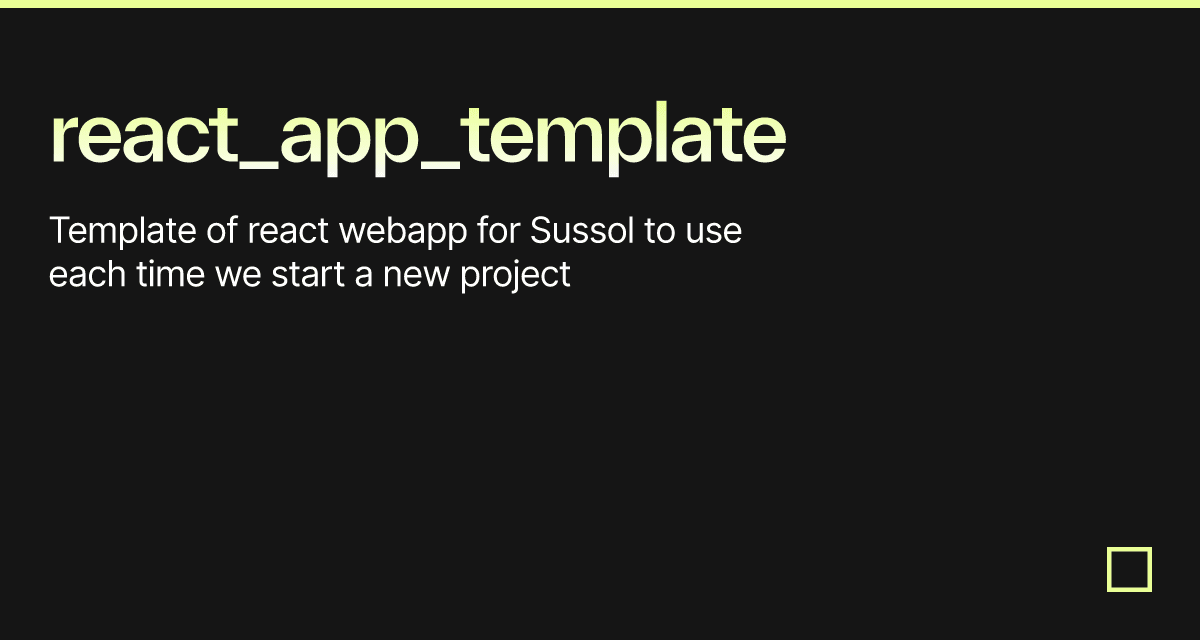 react_app_template

Template of react webapp for Sussol to use each time we start a new project